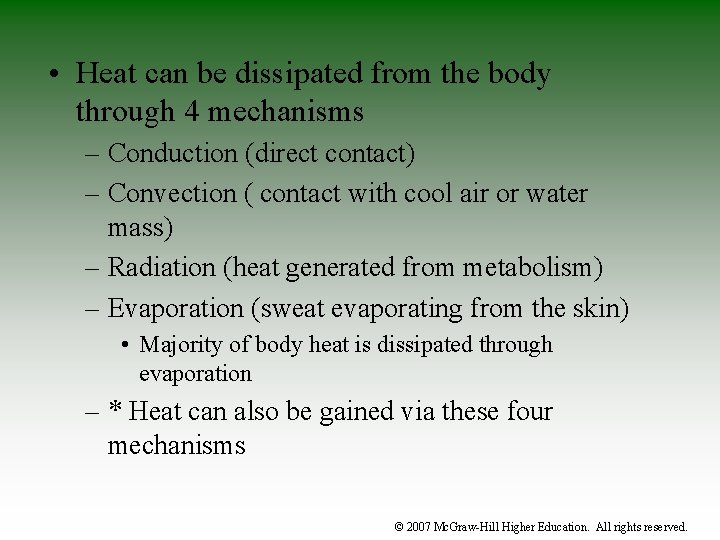 • Heat can be dissipated from the body through 4 mechanisms

– Conduction (direct contact)

– Convection ( contact with cool air or water mass)

– Radiation (heat generated from metabolism)

– Evaporation (sweat evaporating from the skin)

• Majority of body heat is dissipated through evaporation

– * Heat can also be gained via these four mechanisms

© 2007 McGraw-Hill Higher Education. All rights reserved.